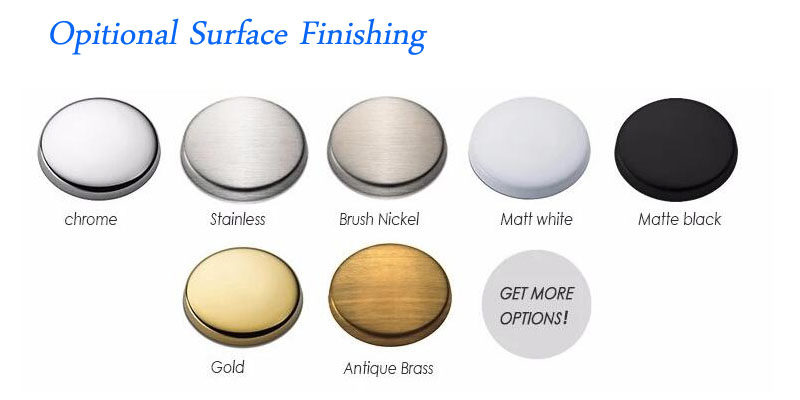 Opitional Surface Finishing

chrome

Stainless

Brush Nickel

Matt white

Matte black

Gold

Antique Brass

GET MORE OPTIONS!